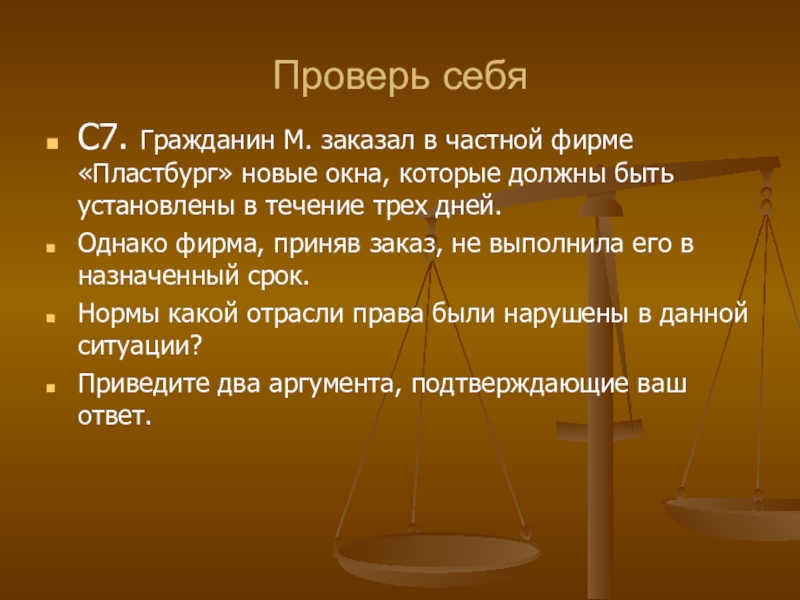 Проверь себя

С7. Гражданин М. заказал в частной фирме «Пластбург» новые окна, которые должны быть установлены в течение трех дней.

Однако фирма, приняв заказ, не выполнила его в назначенный срок.

Нормы какой отрасли права были нарушены в данной ситуации?

Приведите два аргумента, подтверждающие ваш ответ.